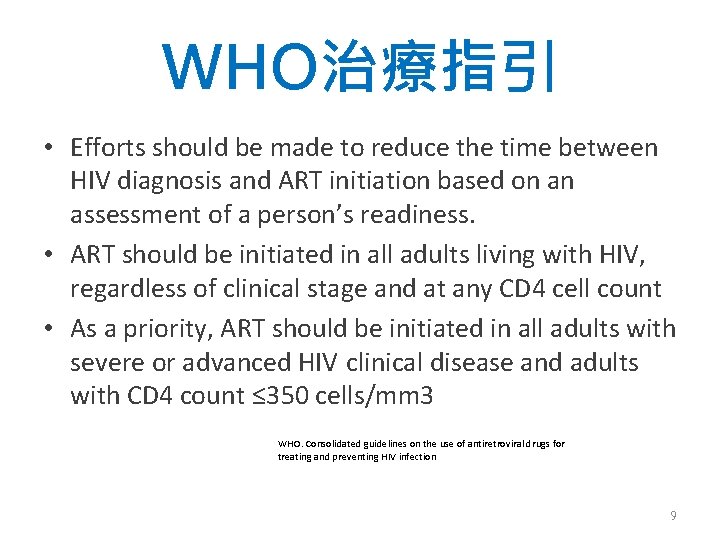 WHO治療指引

• Efforts should be made to reduce the time between HIV diagnosis and ART initiation based on an assessment of a person's readiness.
• ART should be initiated in all adults living with HIV, regardless of clinical stage and at any CD4 cell count
• As a priority, ART should be initiated in all adults with severe or advanced HIV clinical disease and adults with CD4 count ≤350 cells/mm3

WHO. Consolidated guidelines on the use of antiretroviral drugs for treating and preventing HIV infection

9